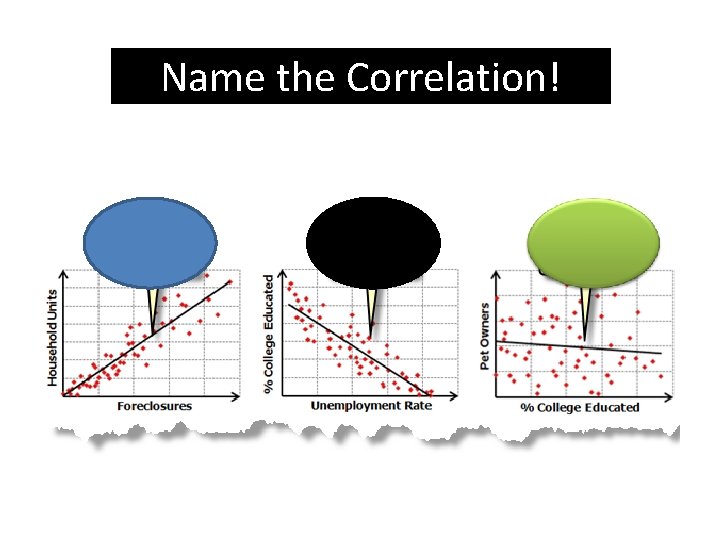 Name the Correlation!

Household Units

Foreclosures

% College Educated

Unemployment Rate

Pet Owners

% College Educated